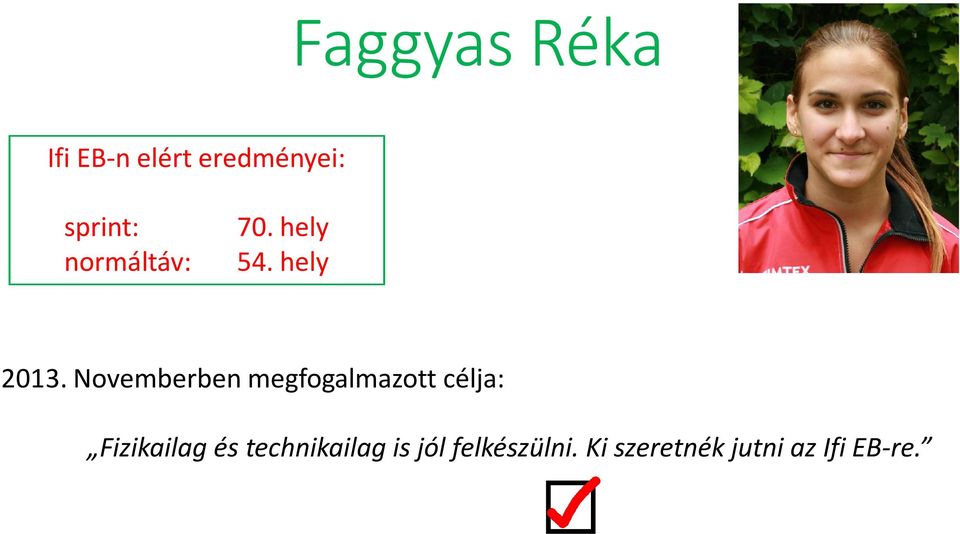 Faggyas Réka

Ifi EB-n elért eredményei:

sprint: 70. hely
normáltáv: 54. hely

2013. Novemberben megfogalmazott célja:

„Fizikailag és technikailag is jól felkészülni. Ki szeretnék jutni az Ifi EB-re.”